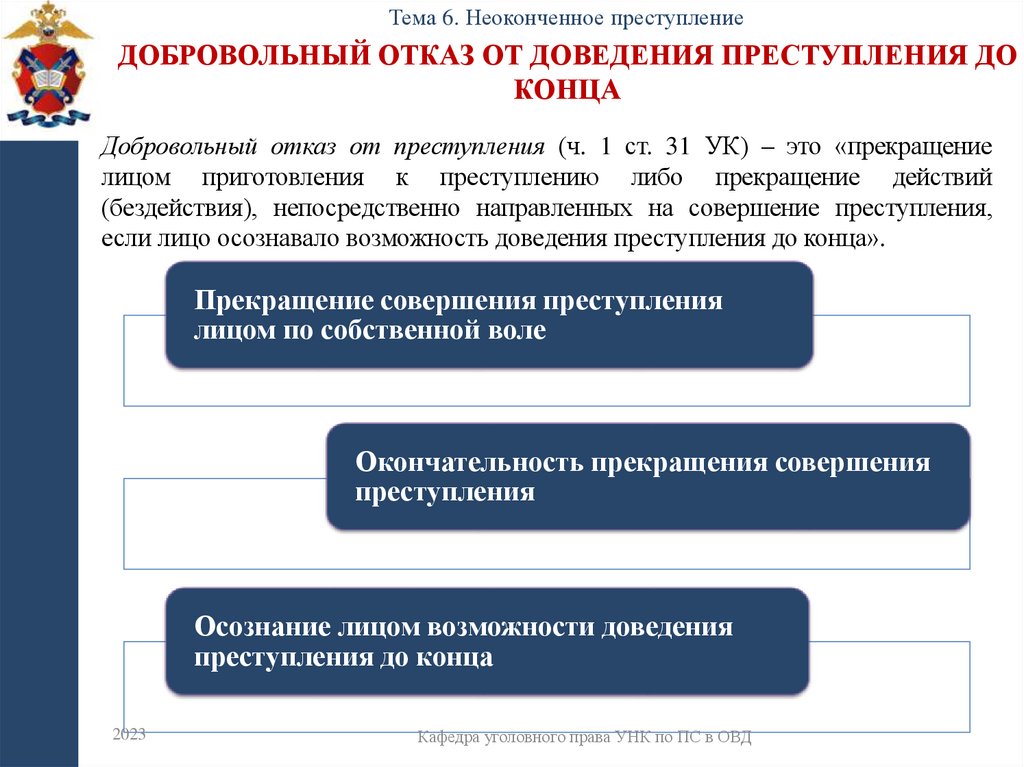 Тема 6. Неоконченное преступление

ДОБРОВОЛЬНЫЙ ОТКАЗ ОТ ДОВЕДЕНИЯ ПРЕСТУПЛЕНИЯ ДО КОНЦА

Добровольный отказ от преступления (ч. 1 ст. 31 УК) – это «прекращение лицом приготовления к преступлению либо прекращение действий (бездействия), непосредственно направленных на совершение преступления, если лицо осознавало возможность доведения преступления до конца».

Прекращение совершения преступления лицом по собственной воле

Окончательность прекращения совершения преступления

Осознание лицом возможности доведения преступления до конца

2023

Кафедра уголовного права УНК по ПС в ОВД